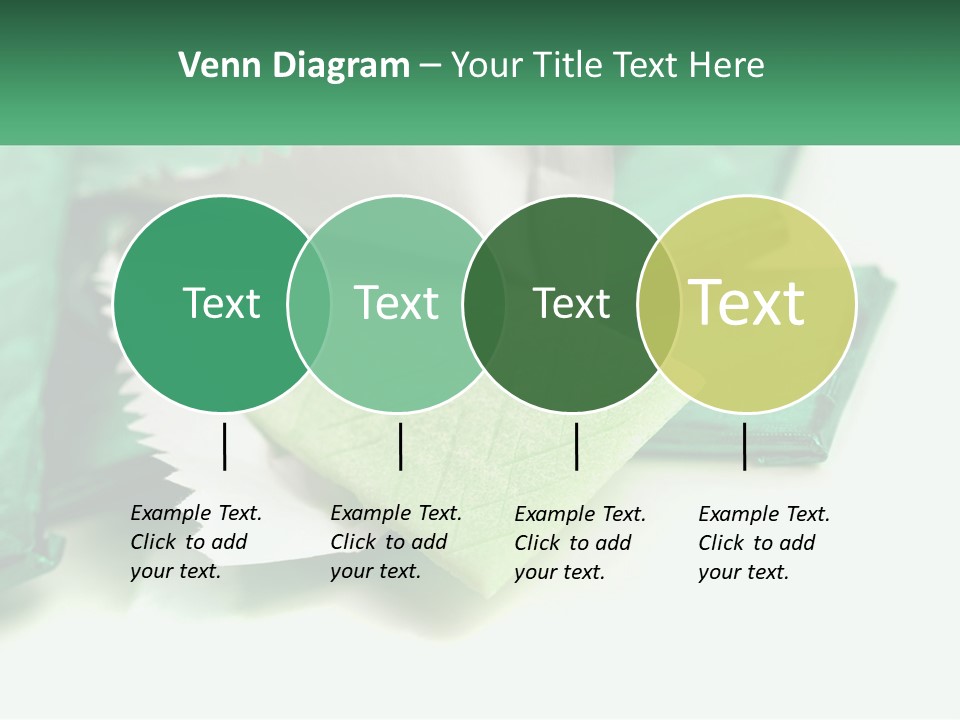 Venn Diagram – Your Title Text Here

Text

Text

Text

Text

Example Text. Click to add your text.

Example Text. Click to add your text.

Example Text. Click to add your text.

Example Text. Click to add your text.